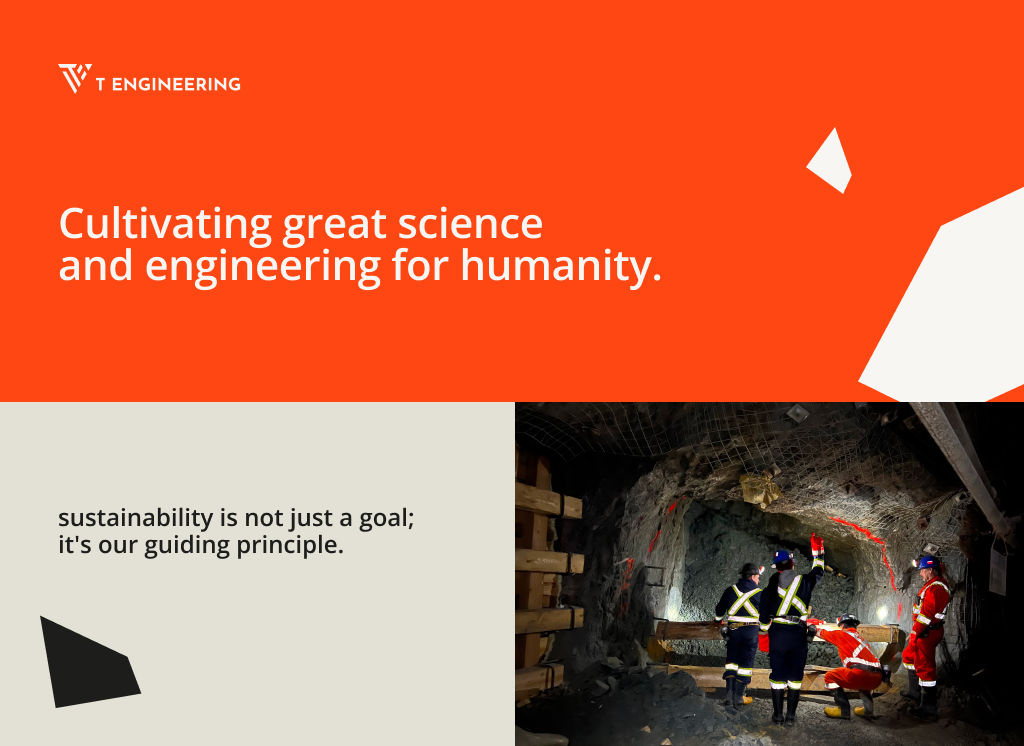 T ENGINEERING

Cultivating great science and engineering for humanity.

sustainability is not just a goal; it's our guiding principle.